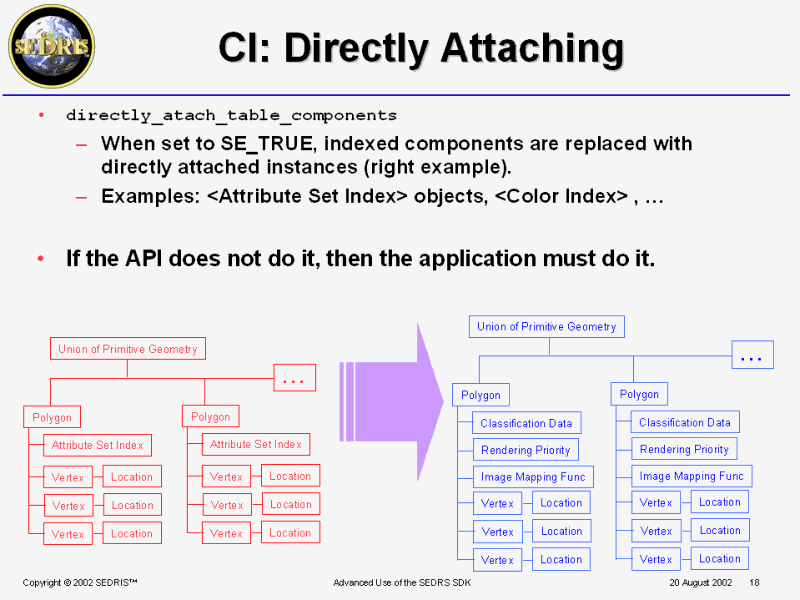 SEDRIS

CI: Directly Attaching

• directly_atach_table_components
– When set to SE_TRUE, indexed components are replaced with directly attached instances (right example).
– Examples: <Attribute Set Index> objects, <Color Index> , …

• If the API does not do it, then the application must do it.

Union of Primitive Geometry
…
Polygon
Attribute Set Index
Vertex
Location
Vertex
Location
Vertex
Location
Polygon
Attribute Set Index
Vertex
Location
Vertex
Location
Vertex
Location

Union of Primitive Geometry
…
Polygon
Classification Data
Rendering Priority
Image Mapping Func
Vertex
Location
Vertex
Location
Vertex
Location
Polygon
Classification Data
Rendering Priority
Image Mapping Func
Vertex
Location
Vertex
Location
Vertex
Location

Copyright © 2002 SEDRIS™
Advanced Use of the SEDRS SDK
20 August 2002
18